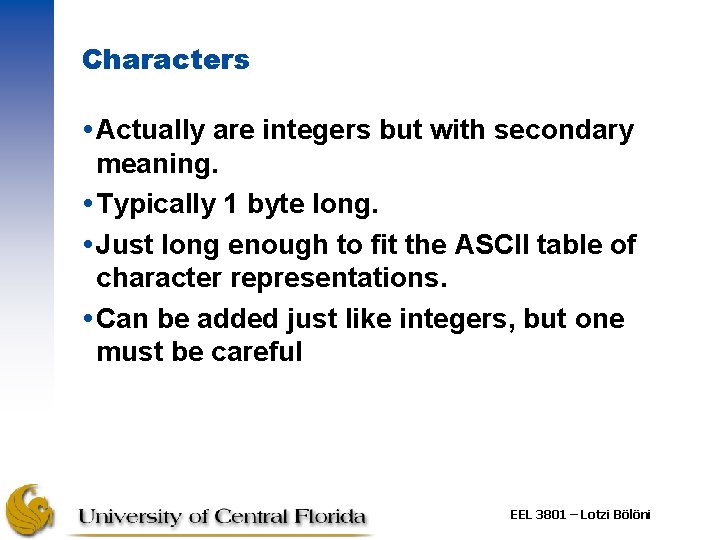 Characters

• Actually are integers but with secondary meaning.

• Typically 1 byte long.

• Just long enough to fit the ASCII table of character representations.

• Can be added just like integers, but one must be careful

University of Central Florida

EEL 3801 – Lotzi Bölöni